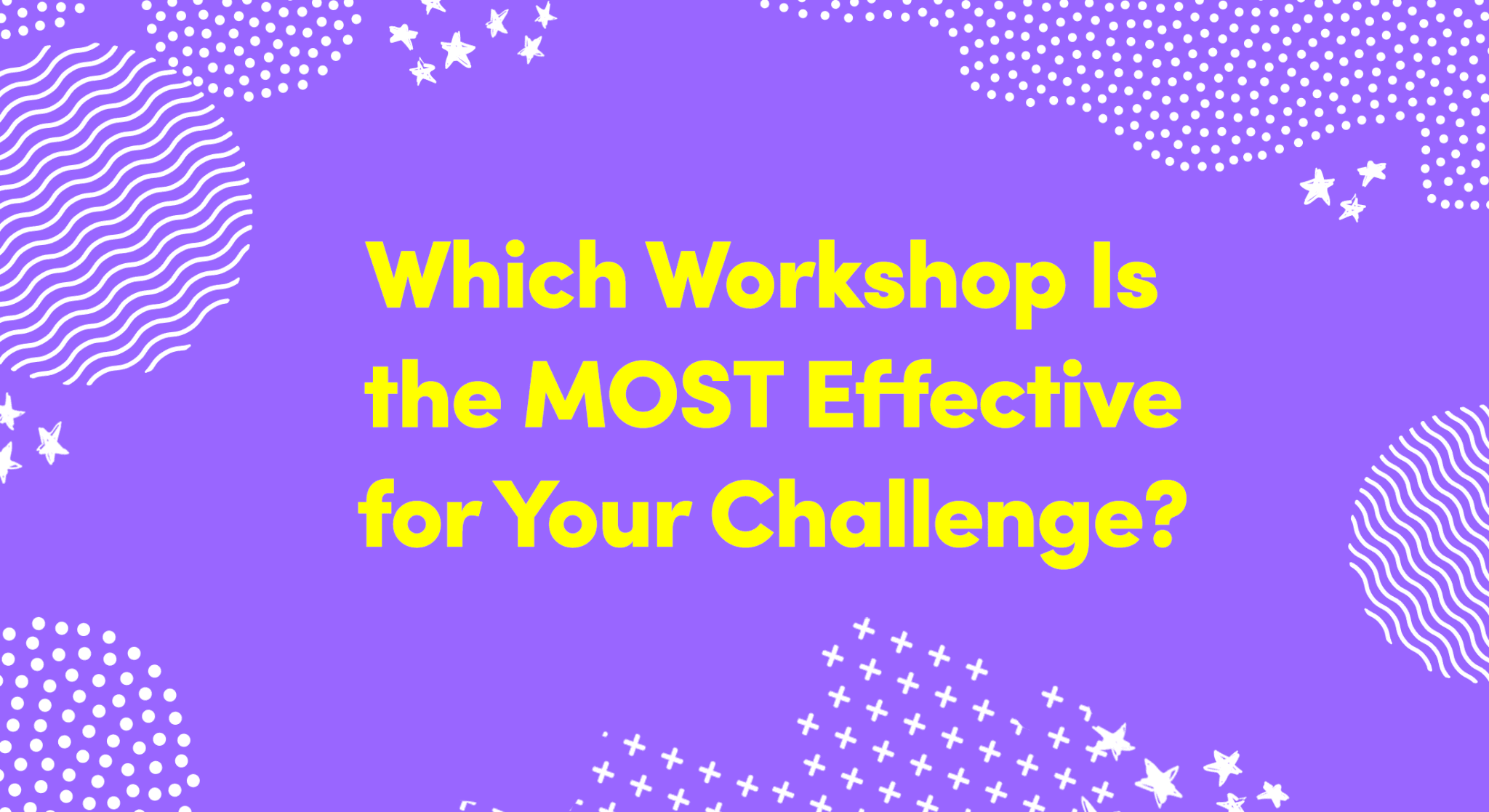 Which Workshop Is the MOST Effective for Your Challenge?